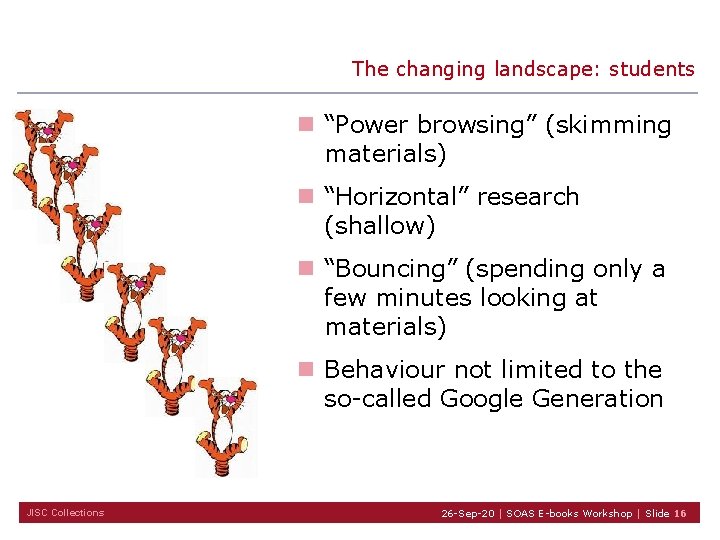 The changing landscape: students

“Power browsing” (skimming materials)

“Horizontal” research (shallow)

“Bouncing” (spending only a few minutes looking at materials)

Behaviour not limited to the so-called Google Generation

JISC Collections

26-Sep-20 | SOAS E-books Workshop | Slide 16